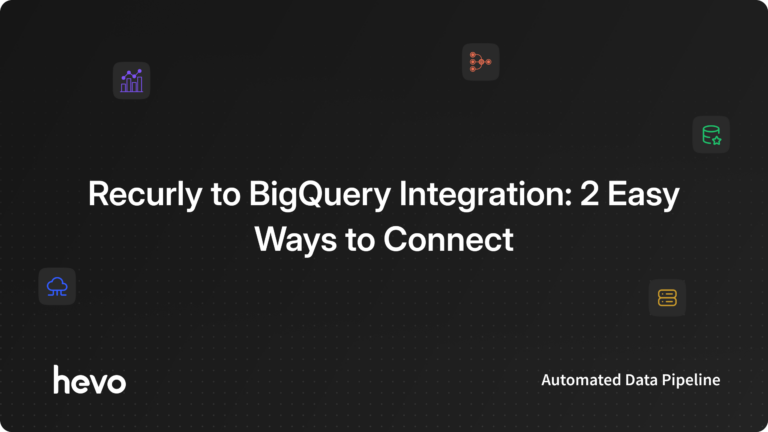 Recurly to BigQuery Integration: 2 Easy Ways to Connect

hevo

Automated Data Pipeline